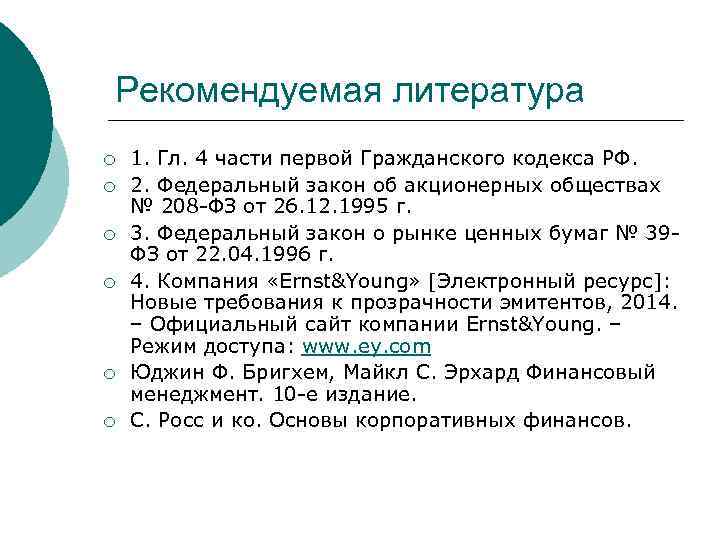 Рекомендуемая литература

1. Гл. 4 части первой Гражданского кодекса РФ.

2. Федеральный закон об акционерных обществах № 208-ФЗ от 26.12.1995 г.

3. Федеральный закон о рынке ценных бумаг № 39-ФЗ от 22.04.1996 г.

4. Компания «Ernst&Young» [Электронный ресурс]: Новые требования к прозрачности эмитентов, 2014. – Официальный сайт компании Ernst&Young. – Режим доступа: www.ey.com

Юджин Ф. Бригхем, Майкл С. Эрхард Финансовый менеджмент. 10-е издание.

С. Росс и ко. Основы корпоративных финансов.